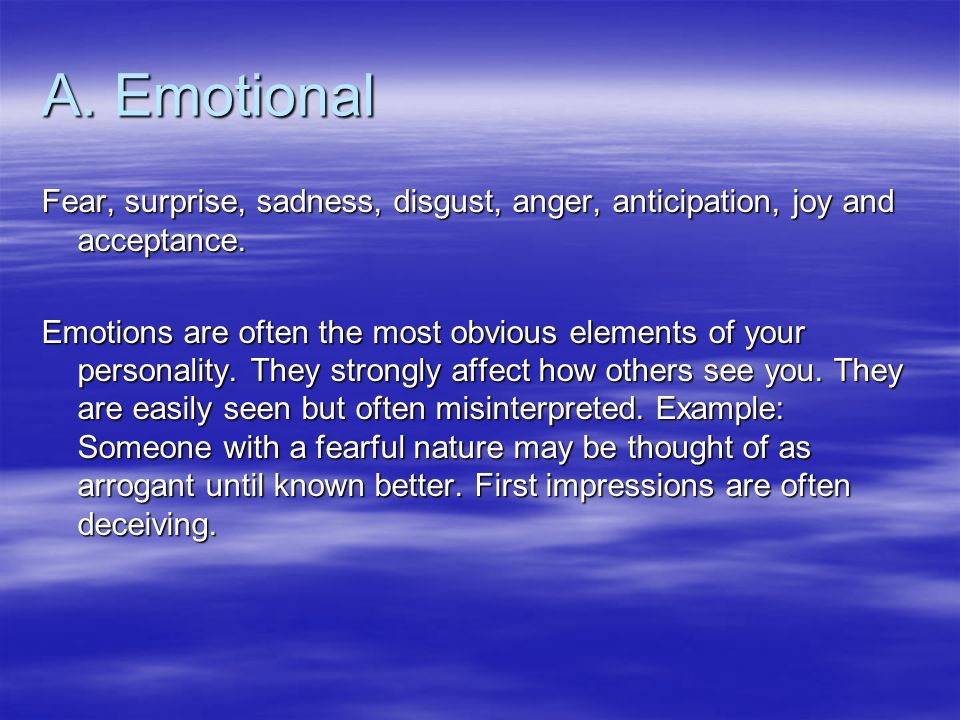 A. Emotional

Fear, surprise, sadness, disgust, anger, anticipation, joy and acceptance.

Emotions are often the most obvious elements of your personality. They strongly affect how others see you. They are easily seen but often misinterpreted. Example: Someone with a fearful nature may be thought of as arrogant until known better. First impressions are often deceiving.